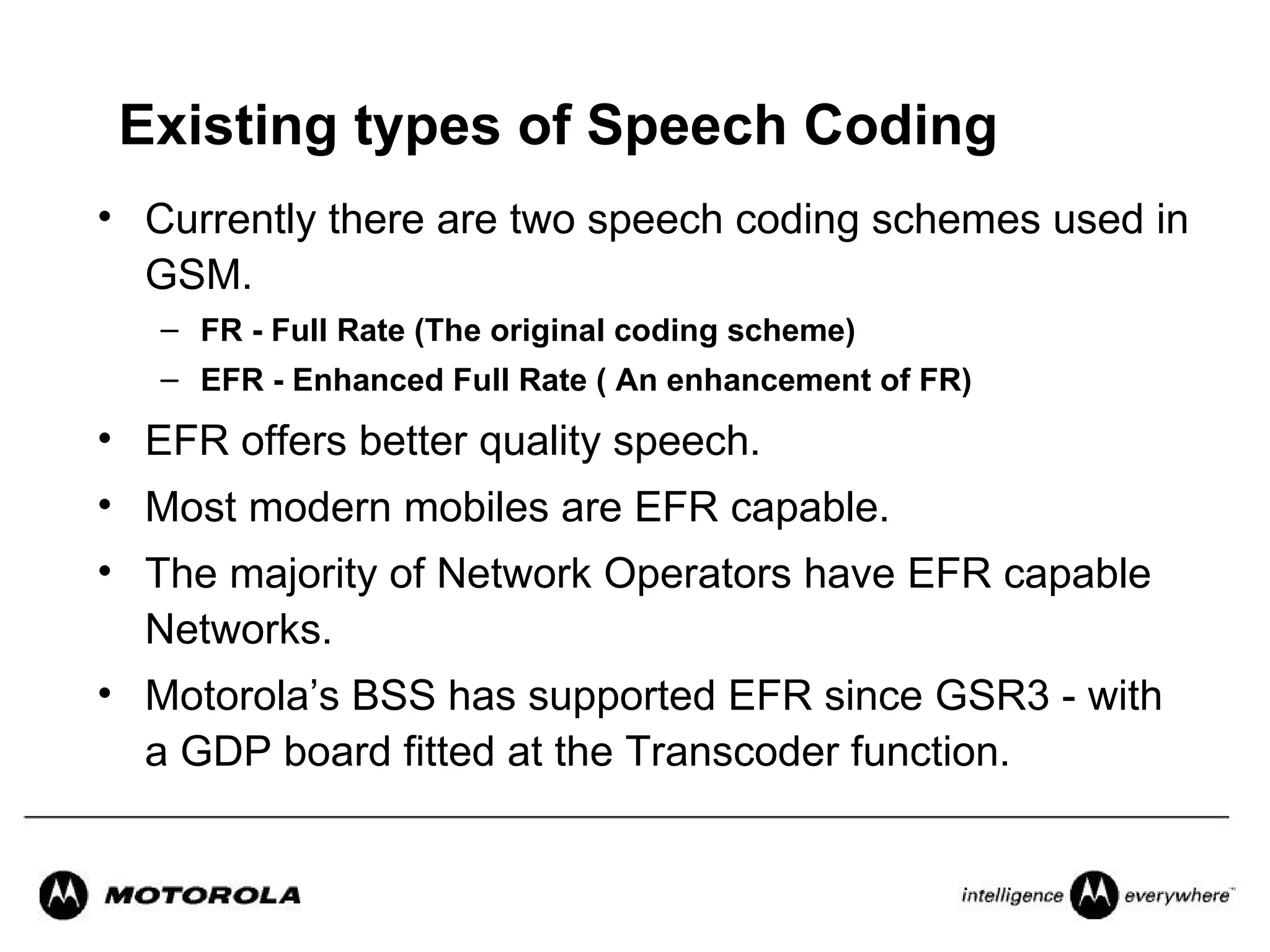 Existing types of Speech Coding

• Currently there are two speech coding schemes used in GSM.

– FR - Full Rate (The original coding scheme)

– EFR - Enhanced Full Rate ( An enhancement of FR)

• EFR offers better quality speech.

• Most modern mobiles are EFR capable.

• The majority of Network Operators have EFR capable Networks.

• Motorola's BSS has supported EFR since GSR3 - with a GDP board fitted at the Transcoder function.

MOTOROLA

intelligence everywhere™